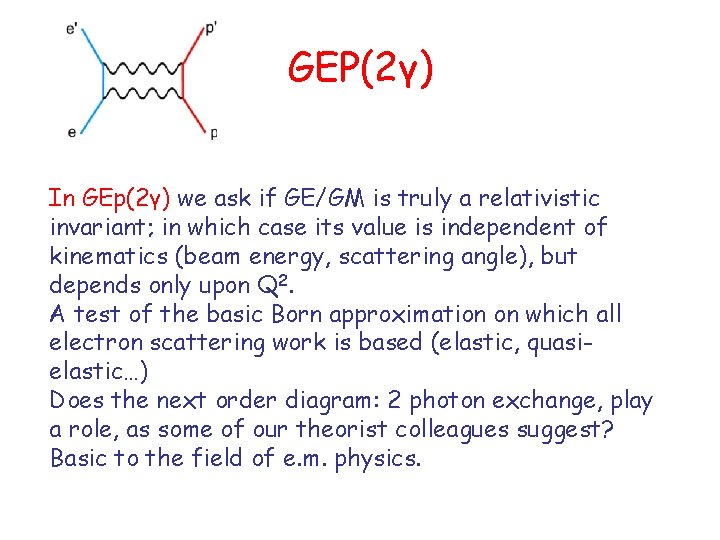 e'

p'

e

p

GEP(2γ)

In GEp(2γ) we ask if GE/GM is truly a relativistic invariant; in which case its value is independent of kinematics (beam energy, scattering angle), but depends only upon $Q^2$.
A test of the basic Born approximation on which all electron scattering work is based (elastic, quasi-elastic…)
Does the next order diagram: 2 photon exchange, play a role, as some of our theorist colleagues suggest?
Basic to the field of e.m. physics.